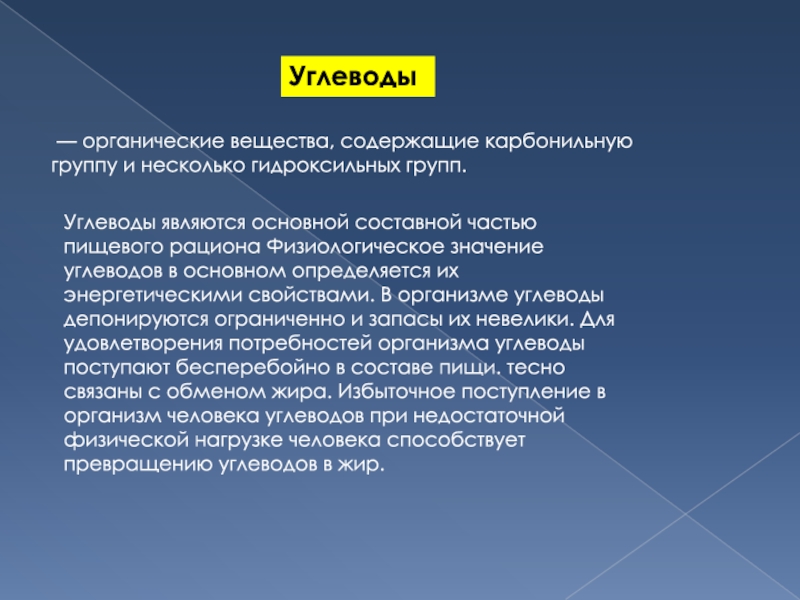 Углеводы

— органические вещества, содержащие карбонильную группу и несколько гидроксильных групп.

Углеводы являются основной составной частью пищевого рациона Физиологическое значение углеводов в основном определяется их энергетическими свойствами. В организме углеводы депонируются ограниченно и запасы их невелики. Для удовлетворения потребностей организма углеводы поступают бесперебойно в составе пищи. тесно связаны с обменом жира. Избыточное поступление в организм человека углеводов при недостаточной физической нагрузке человека способствует превращению углеводов в жир.